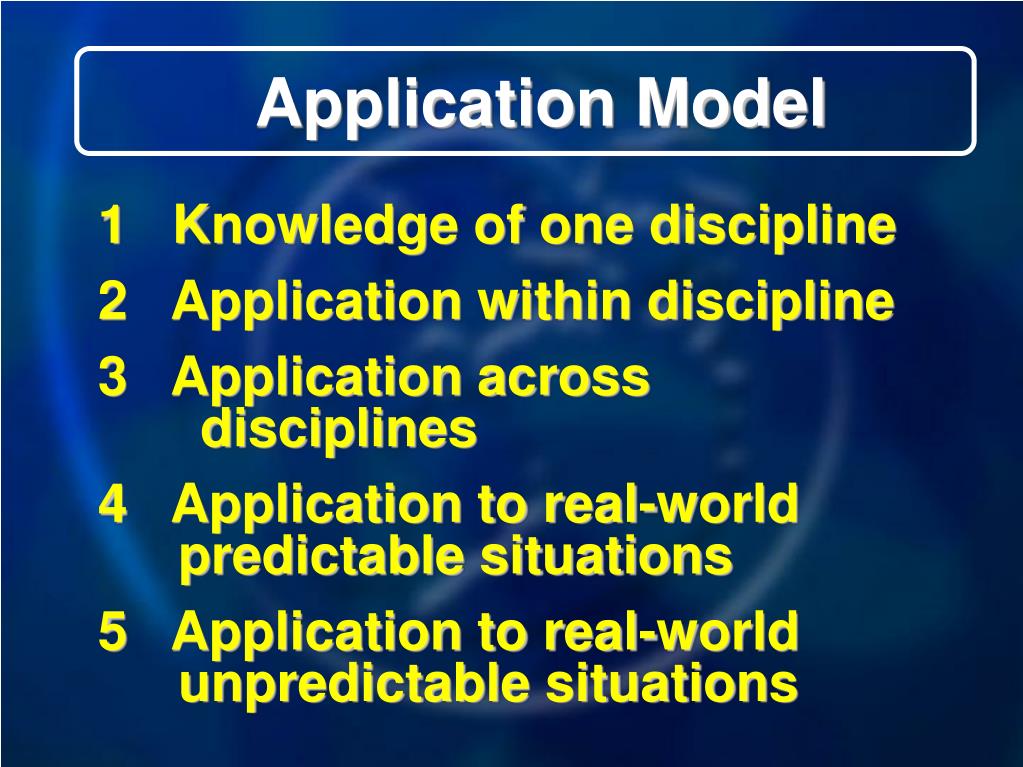 Application Model

1 Knowledge of one discipline
2 Application within discipline
3 Application across disciplines
4 Application to real-world predictable situations
5 Application to real-world unpredictable situations